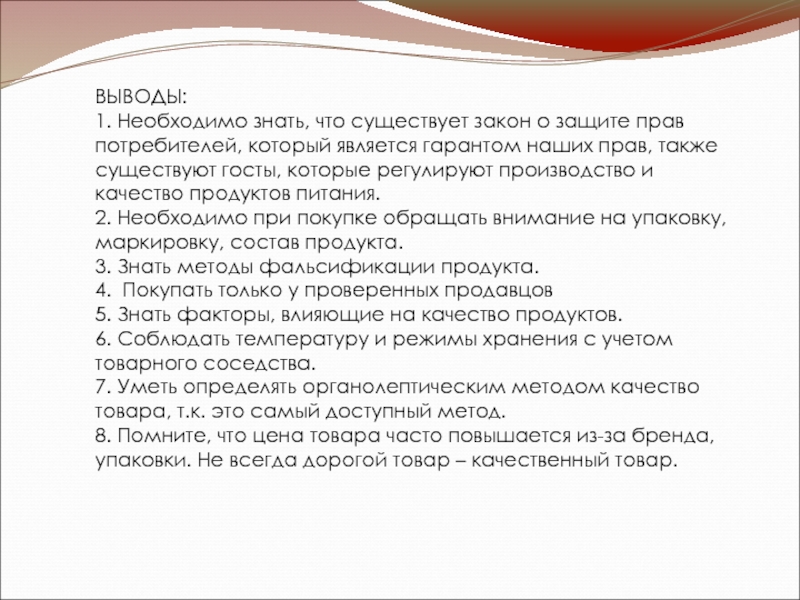 ВЫВОДЫ:
1. Необходимо знать, что существует закон о защите прав потребителей, который является гарантом наших прав, также существуют госты, которые регулируют производство и качество продуктов питания.
2. Необходимо при покупке обращать внимание на упаковку, маркировку, состав продукта.
3. Знать методы фальсификации продукта.
4.  Покупать только у проверенных продавцов
5. Знать факторы, влияющие на качество продуктов.
6. Соблюдать температуру и режимы хранения с учетом товарного соседства.
7. Уметь определять органолептическим методом качество товара, т.к. это самый доступный метод.
8. Помните, что цена товара часто повышается из-за бренда, упаковки. Не всегда дорогой товар – качественный товар.